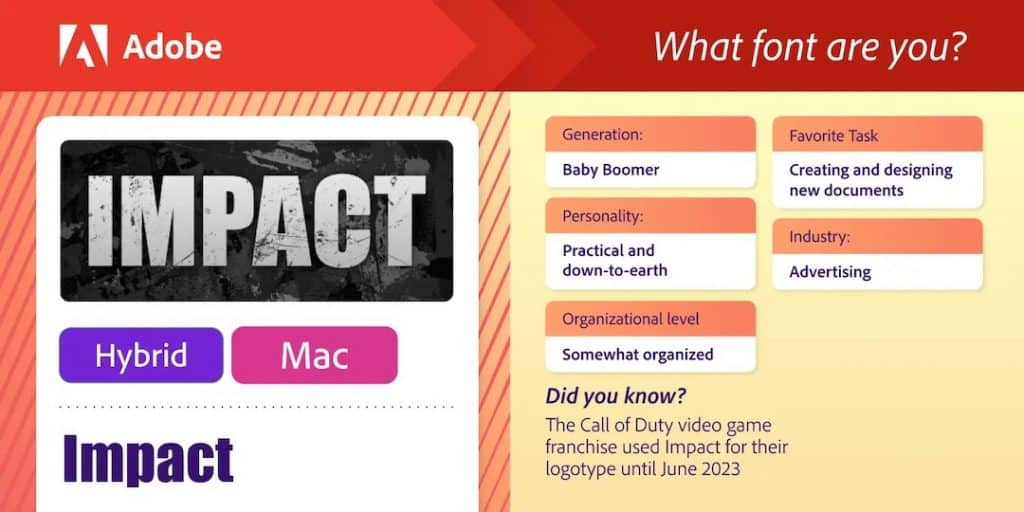 Adobe

What font are you?

IMPACT

Hybrid

Mac

Impact

Generation:

Baby Boomer

Personality:

Practical and down-to-earth

Organizational level

Somewhat organized

Favorite Task

Creating and designing new documents

Industry:

Advertising

Did you know?

The Call of Duty video game franchise used Impact for their logotype until June 2023